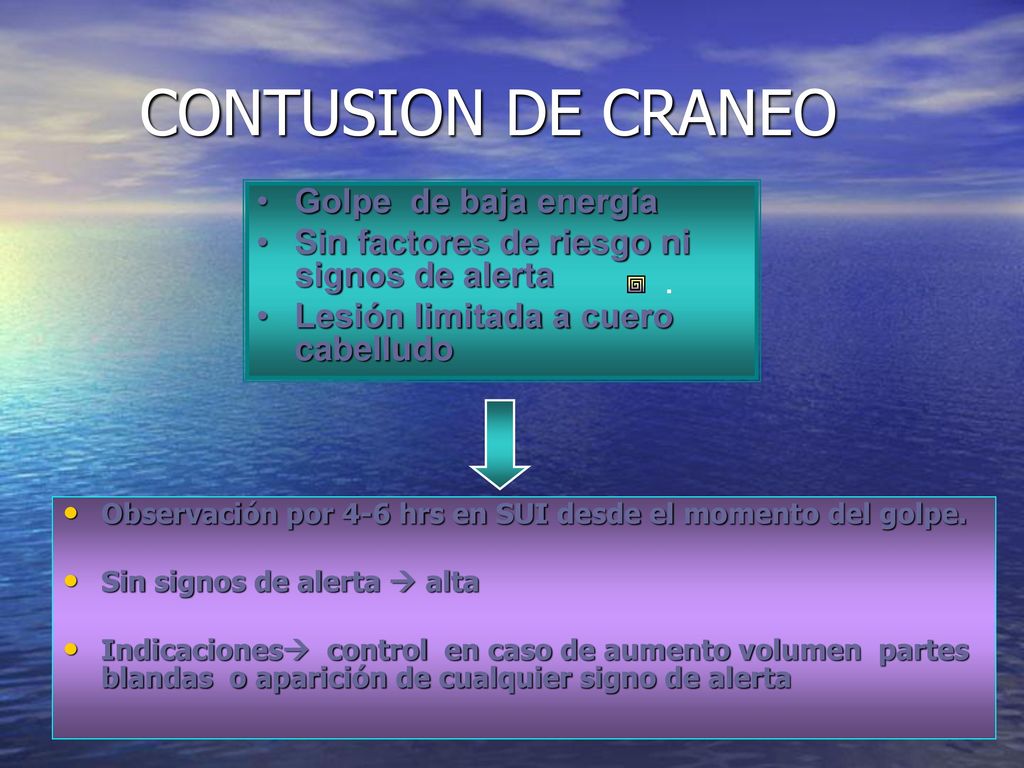 CONTUSION DE CRANEO

• Golpe de baja energía
• Sin factores de riesgo ni signos de alerta .
• Lesión limitada a cuero cabelludo

• Observación por 4-6 hrs en SUI desde el momento del golpe.

• Sin signos de alerta → alta

• Indicaciones→ control en caso de aumento volumen partes blandas o aparición de cualquier signo de alerta